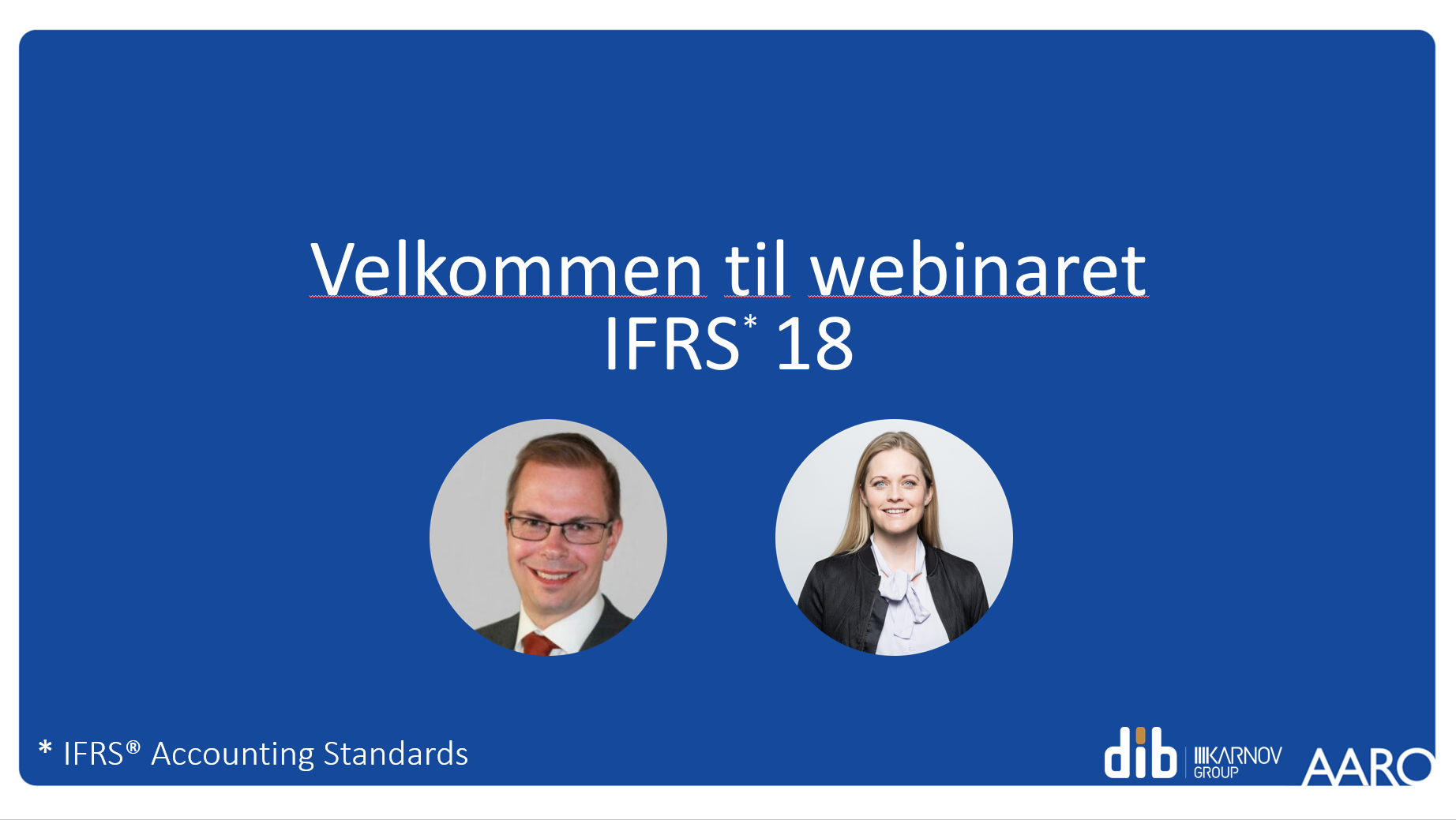 Velkommen til webinaret
IFRS* 18

* IFRS® Accounting Standards

dib KARNOV GROUP AARO